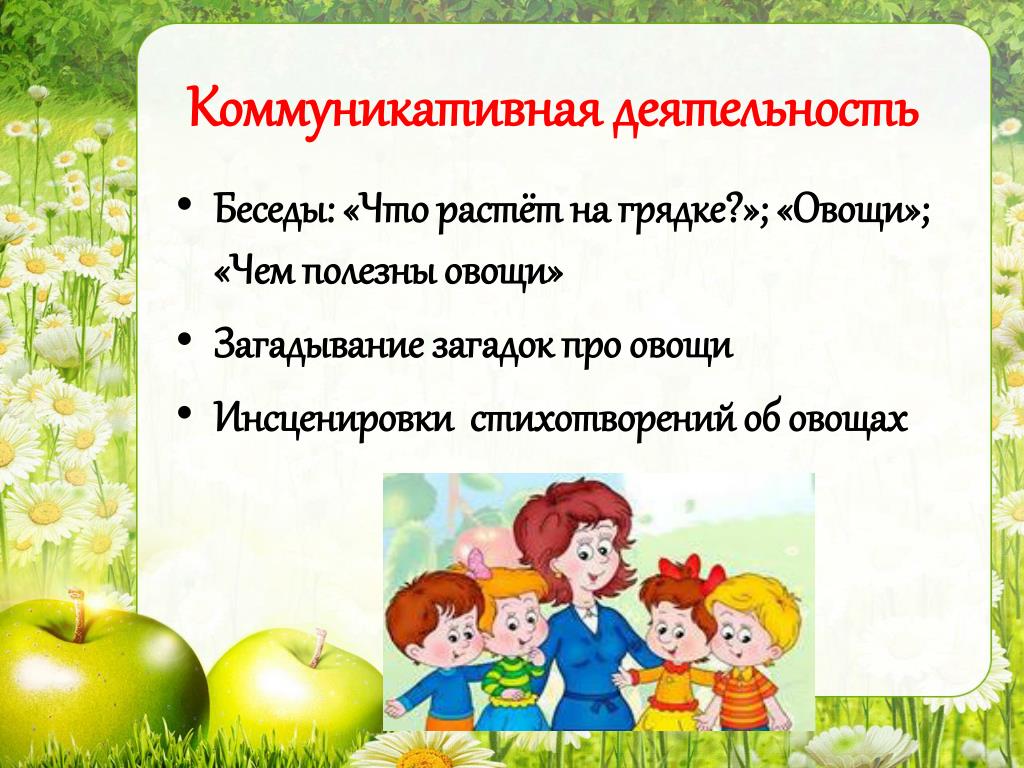 Коммуникативная деятельность

• Беседы: «Что растёт на грядке?»; «Овощи»; «Чем полезны овощи»
• Загадывание загадок про овощи
• Инсценировки стихотворений об овощах